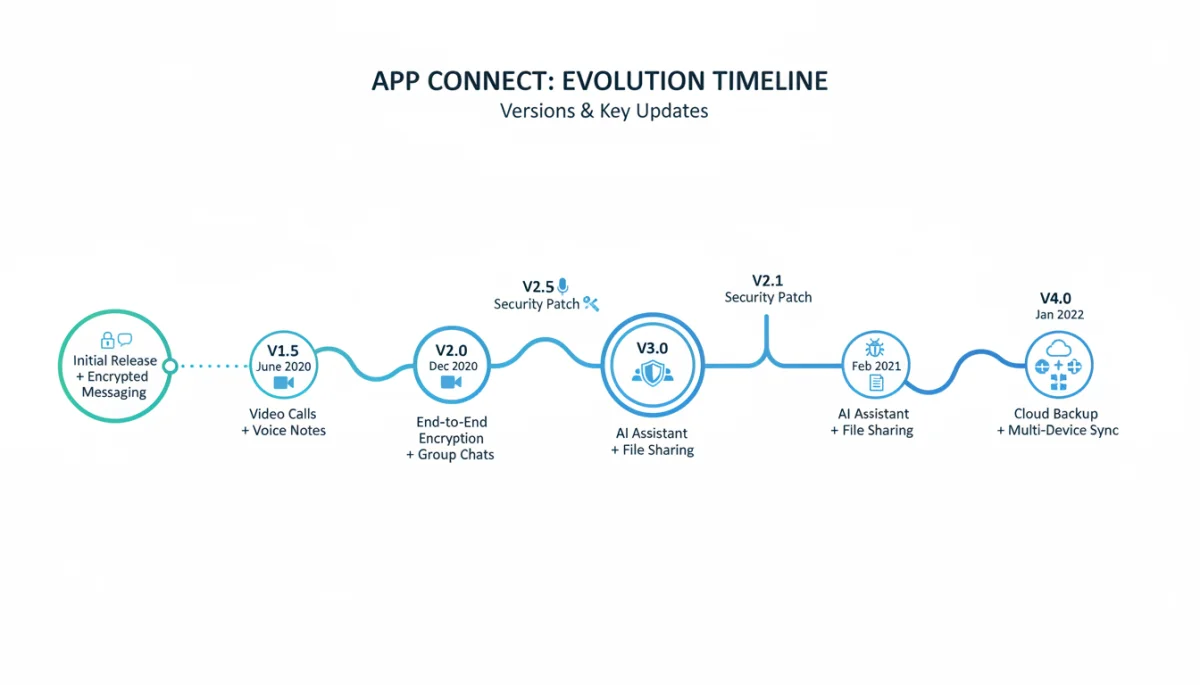 APP CONNECT: EVOLUTION TIMELINE
Versions & Key Updates

Initial Release
+ Encrypted
Messaging

V1.5
June 2020

Video Calls
+ Voice Notes

V2.0
Dec 2020

End-to-End
Encryption
+ Group Chats

V2.5
Security Patch

V3.0

AI Assistant
+ File Sharing

V2.1
Security Patch

Feb 2021

AI Assistant
+ File Sharing

V4.0
Jan 2022

Cloud Backup
+ Multi-Device Sync